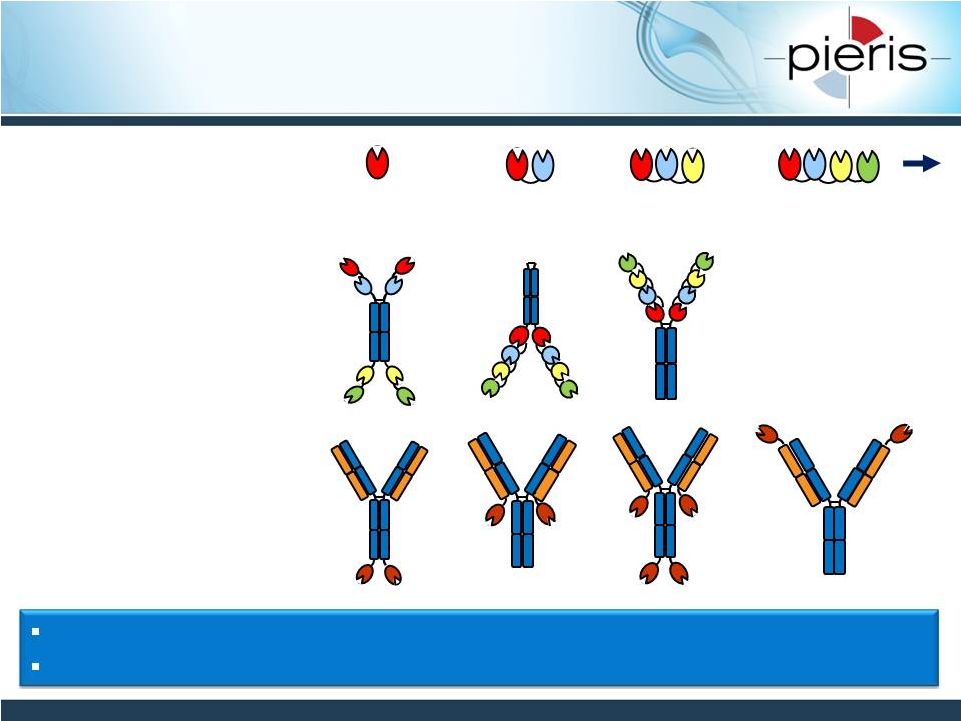 pieris